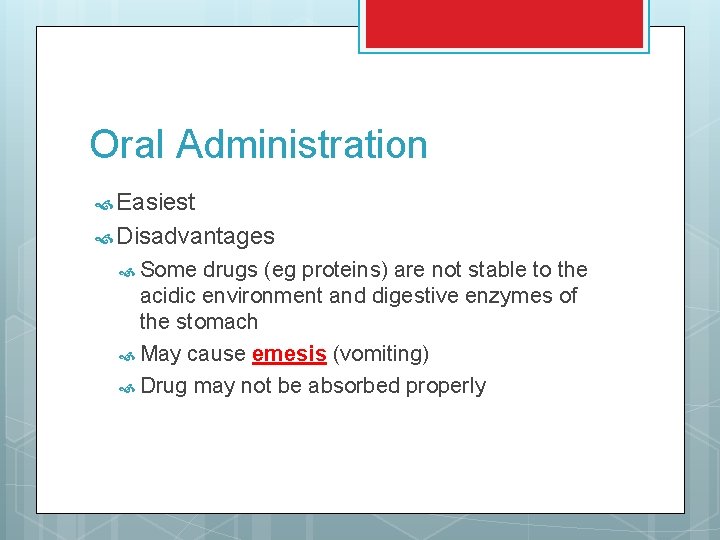 Oral Administration

Easiest

Disadvantages

Some drugs (eg proteins) are not stable to the acidic environment and digestive enzymes of the stomach

May cause emesis (vomiting)

Drug may not be absorbed properly